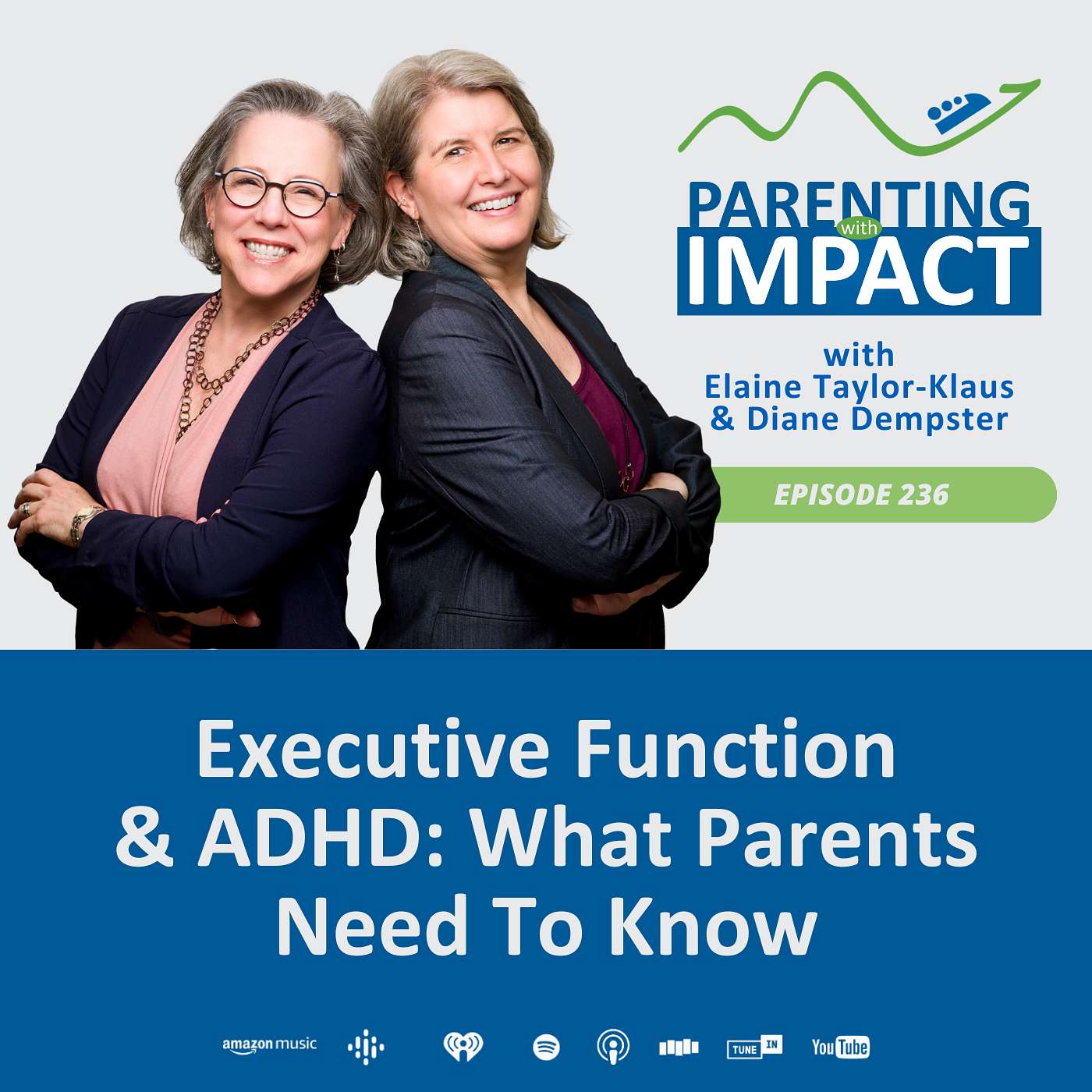 PARENTING with IMPACT

with
Elaine Taylor-Klaus
& Diane Dempster

EPISODE 236

Executive Function & ADHD: What Parents Need To Know

amazon music TUNE IN YouTube